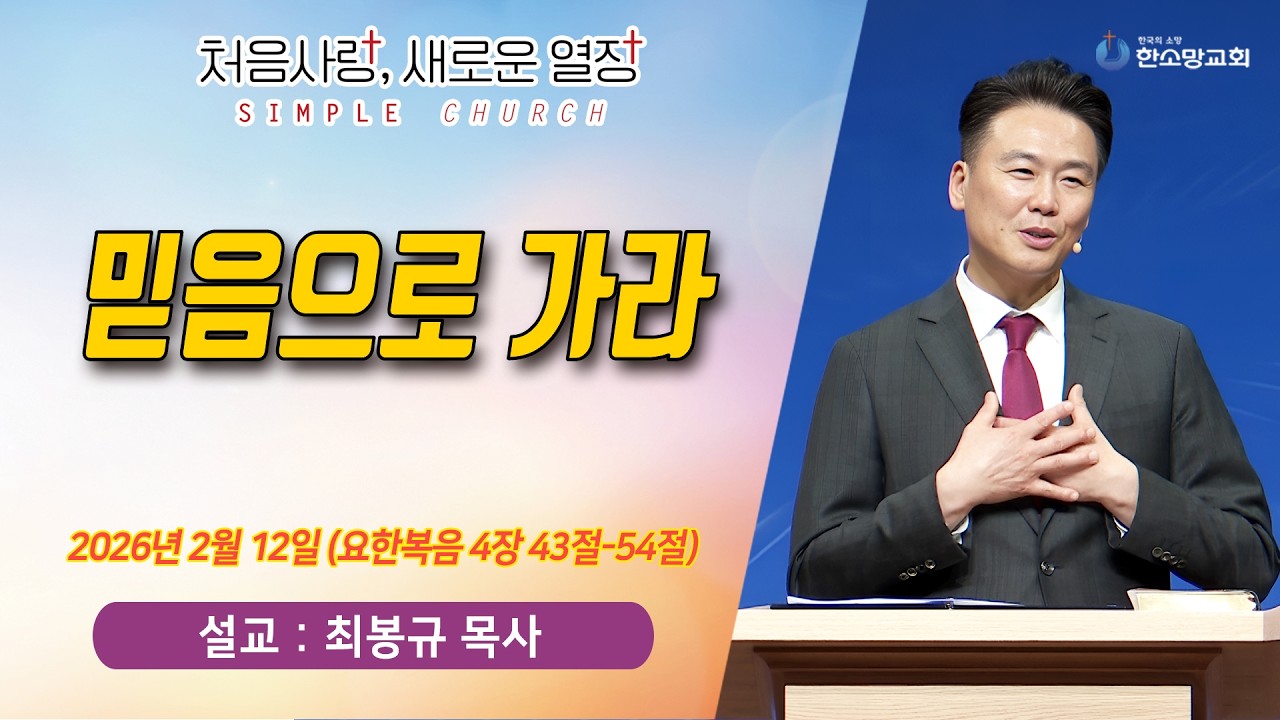 처음사랑, 새로운 열정
SIMPLE CHURCH

한국의 소망
한소망교회

믿음으로 가라

2026년 2월 12일 (요한복음 4장 43절-54절)

설교 : 최봉규 목사